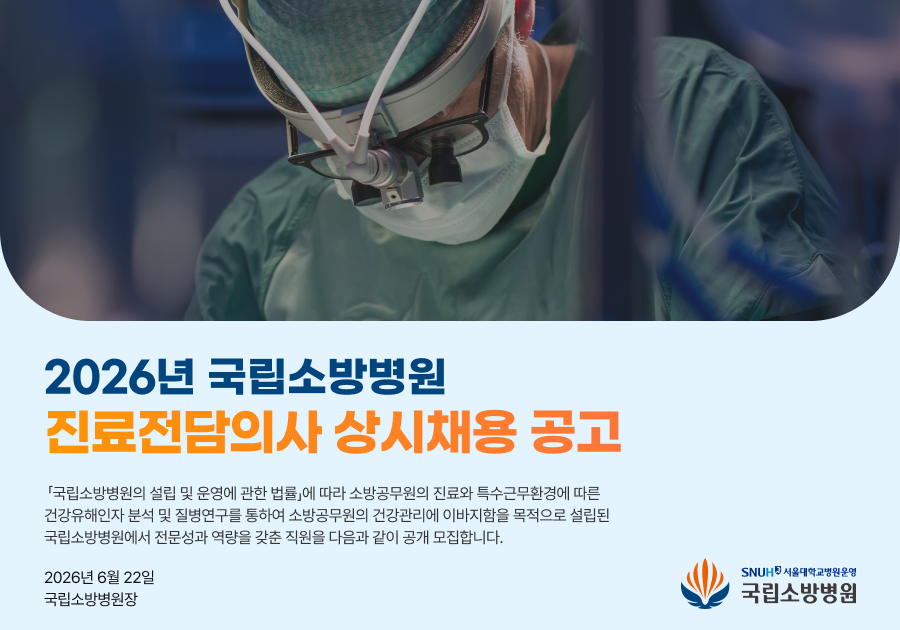 2026년 국립소방병원
진료전담의사 상시채용 공고

「국립소방병원의 설립 및 운영에 관한 법률」에 따라 소방공무원의 진료와 특수근무환경에 따른 건강유해인자 분석 및 질병연구를 통하여 소방공무원의 건강관리에 이바지함을 목적으로 설립된 국립소방병원에서 전문성과 역량을 갖춘 직원을 다음과 같이 공개 모집합니다.

2026년 6월 22일
국립소방병원장

SNUH 서울대학교병원운영
국립소방병원